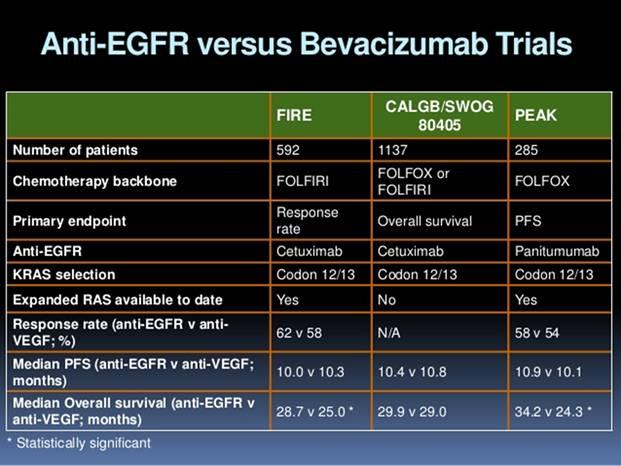 Anti-EGFR versus Bevacizumab Trials

| | FIRE | CALGB/SWOG 80405 | PEAK |
|---|---|---|---|
| Number of patients | 592 | 1137 | 285 |
| Chemotherapy backbone | FOLFIRI | FOLFOX or FOLFIRI | FOLFOX |
| Primary endpoint | Response rate | Overall survival | PFS |
| Anti-EGFR | Cetuximab | Cetuximab | Panitumumab |
| KRAS selection | Codon 12/13 | Codon 12/13 | Codon 12/13 |
| Expanded RAS available to date | Yes | No | Yes |
| Response rate (anti-EGFR v anti-VEGF; %) | 62 v 58 | N/A | 58 v 54 |
| Median PFS (anti-EGFR v anti-VEGF; months) | 10.0 v 10.3 | 10.4 v 10.8 | 10.9 v 10.1 |
| Median Overall survival (anti-EGFR v anti-VEGF; months) | 28.7 v 25.0 * | 29.9 v 29.0 | 34.2 v 24.3 * |

* Statistically significant